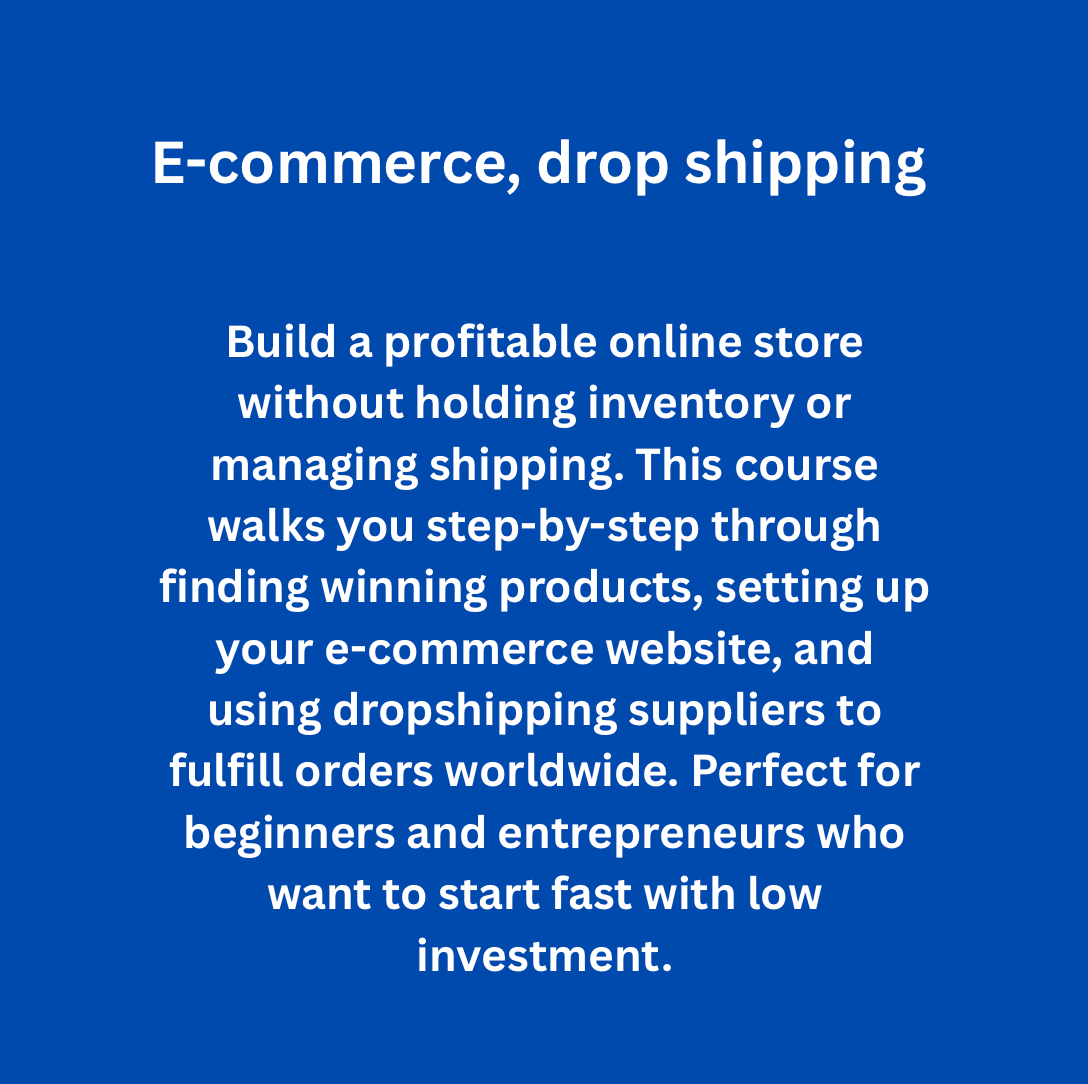 E-commerce, drop shipping

Build a profitable online store without holding inventory or managing shipping. This course walks you step-by-step through finding winning products, setting up your e-commerce website, and using dropshipping suppliers to fulfill orders worldwide. Perfect for beginners and entrepreneurs who want to start fast with low investment.